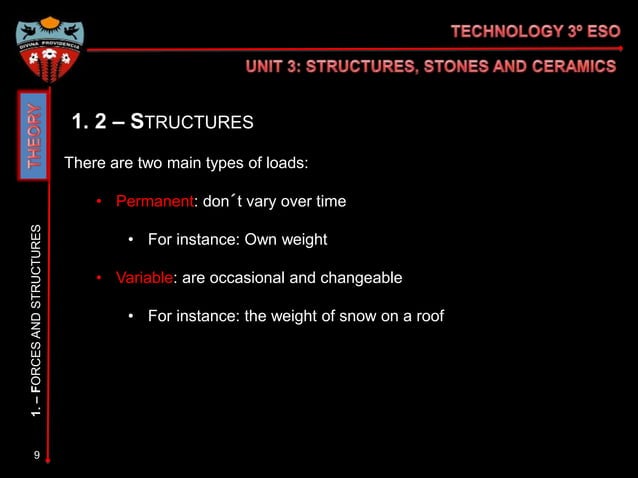 DIVINA PROVIDENCIA

TECHNOLOGY 3º ESO

UNIT 3: STRUCTURES, STONES AND CERAMICS

THEORY

1. 2 – STRUCTURES

There are two main types of loads:

• Permanent: don´t vary over time

• For instance: Own weight

• Variable: are occasional and changeable

• For instance: the weight of snow on a roof

1. – FORCES AND STRUCTURES

9